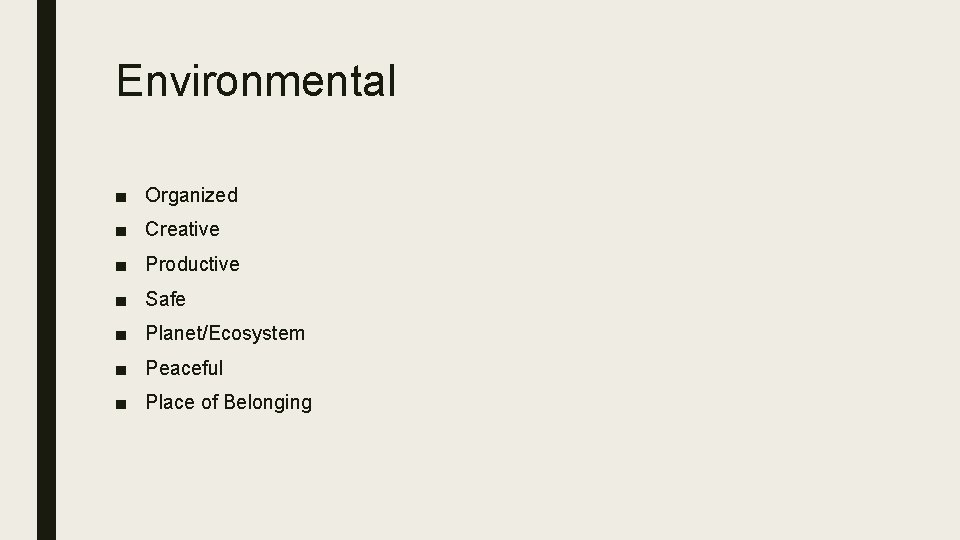 Environmental

■ Organized
■ Creative
■ Productive
■ Safe
■ Planet/Ecosystem
■ Peaceful
■ Place of Belonging